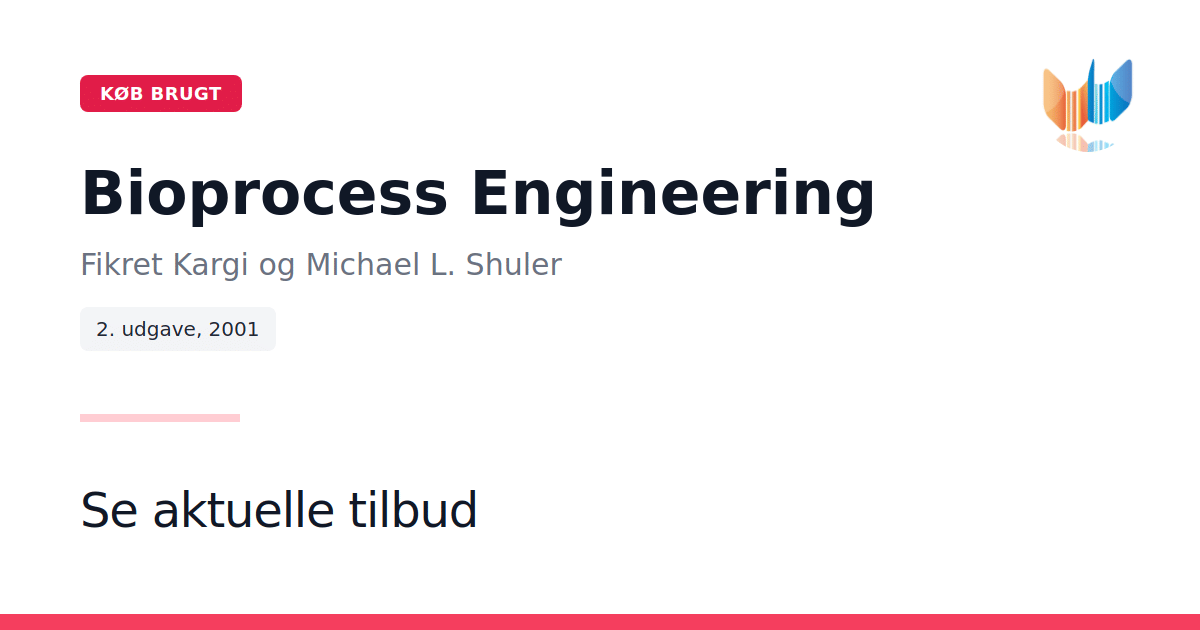 KØB BRUGT

Bioprocess Engineering

Fikret Kargi og Michael L. Shuler

2. udgave, 2001

Se aktuelle tilbud